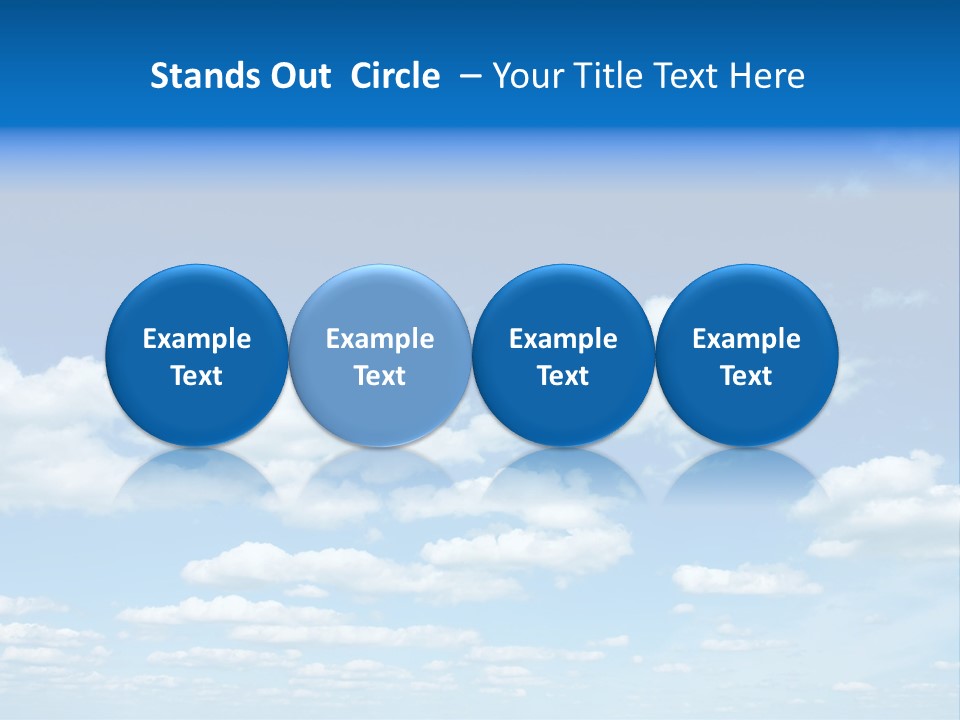 Stands Out Circle – Your Title Text Here

Example Text

Example Text

Example Text

Example Text